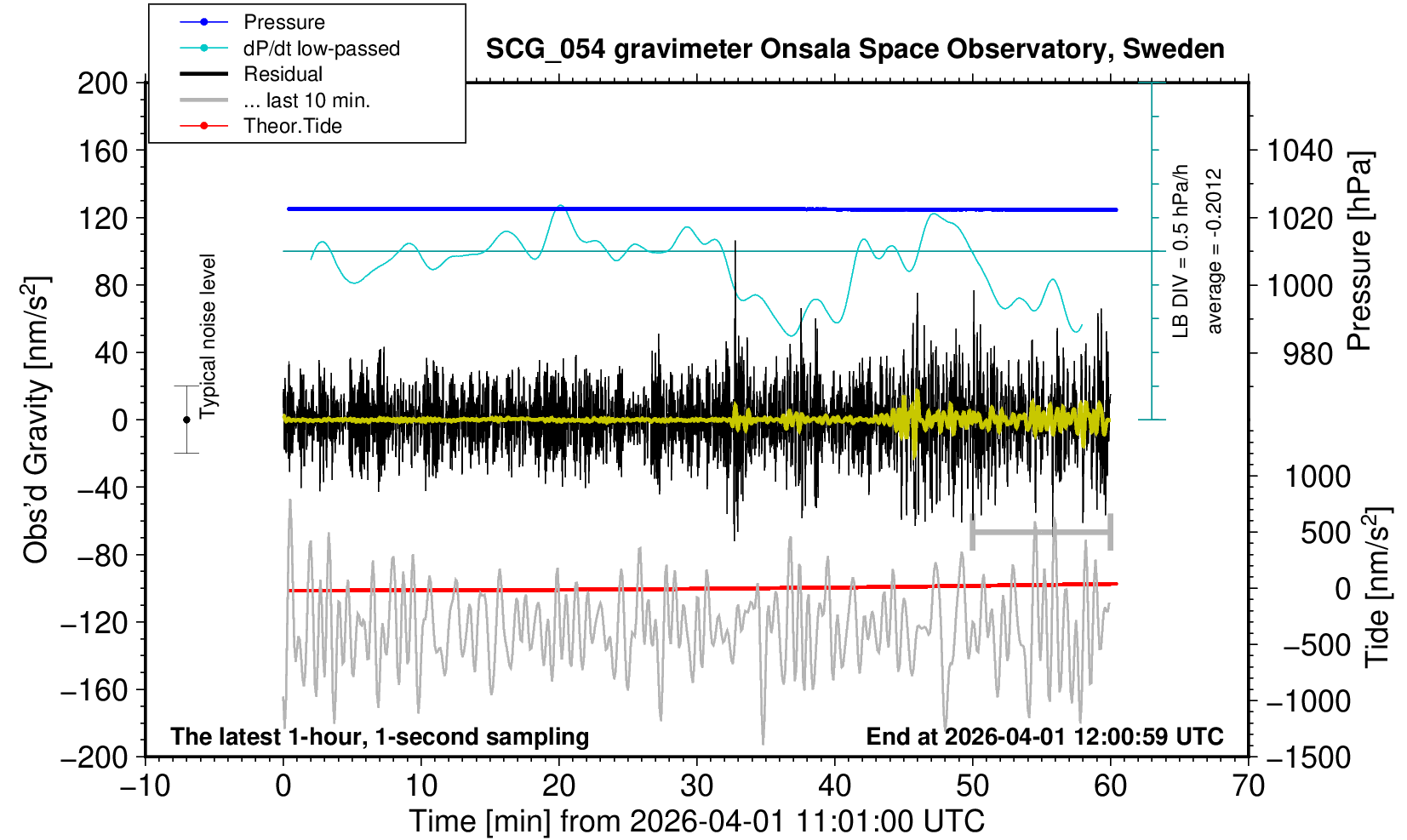 Pressure
dP/dt low-passed
Residual
... last 10 min.
Theor.Tide

SCG_054 gravimeter Onsala Space Observatory, Sweden

200
160
120
80
40
0
−40
−80
−120
−160
−200

Obs'd Gravity [nm/s$^2$]

Typical noise level

LB DIV = 0.5 hPa/h
average = -0.2012

1040
1020
1000
980

Pressure [hPa]

1000
500
0
−500
−1000
−1500

Tide [nm/s$^2$]

The latest 1-hour, 1-second sampling
End at 2026-04-01 12:00:59 UTC

−10
0
10
20
30
40
50
60
70

Time [min] from 2026-04-01 11:01:00 UTC